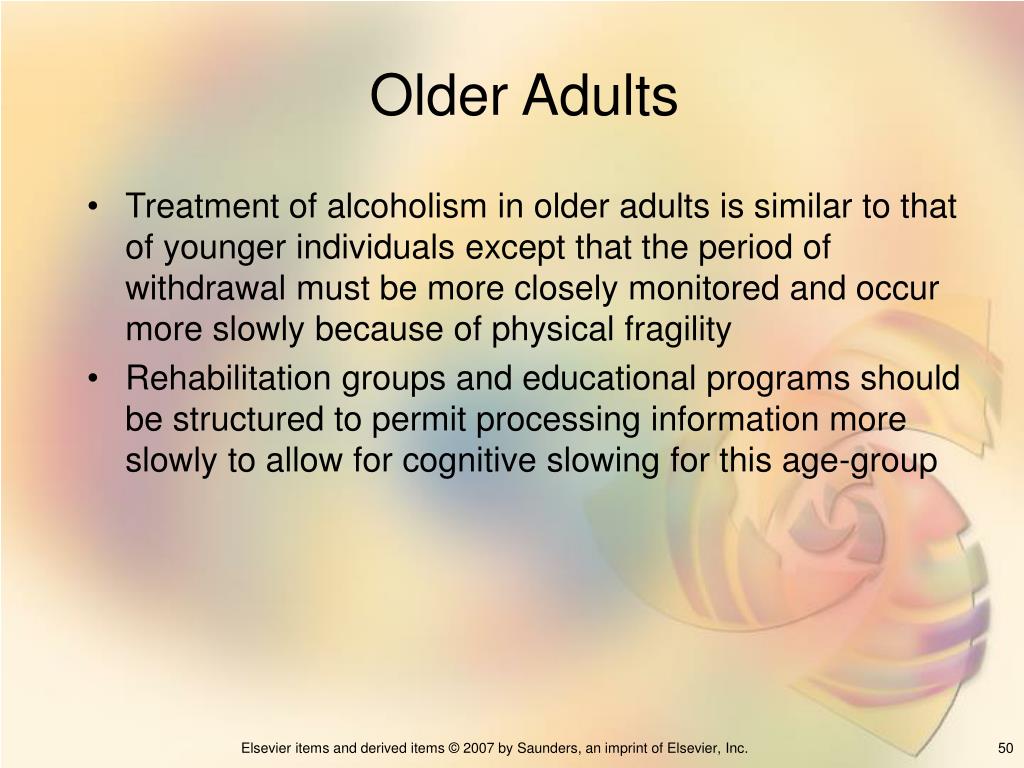 Older Adults

• Treatment of alcoholism in older adults is similar to that of younger individuals except that the period of withdrawal must be more closely monitored and occur more slowly because of physical fragility
• Rehabilitation groups and educational programs should be structured to permit processing information more slowly to allow for cognitive slowing for this age-group

Elsevier items and derived items © 2007 by Saunders, an imprint of Elsevier, Inc.

50